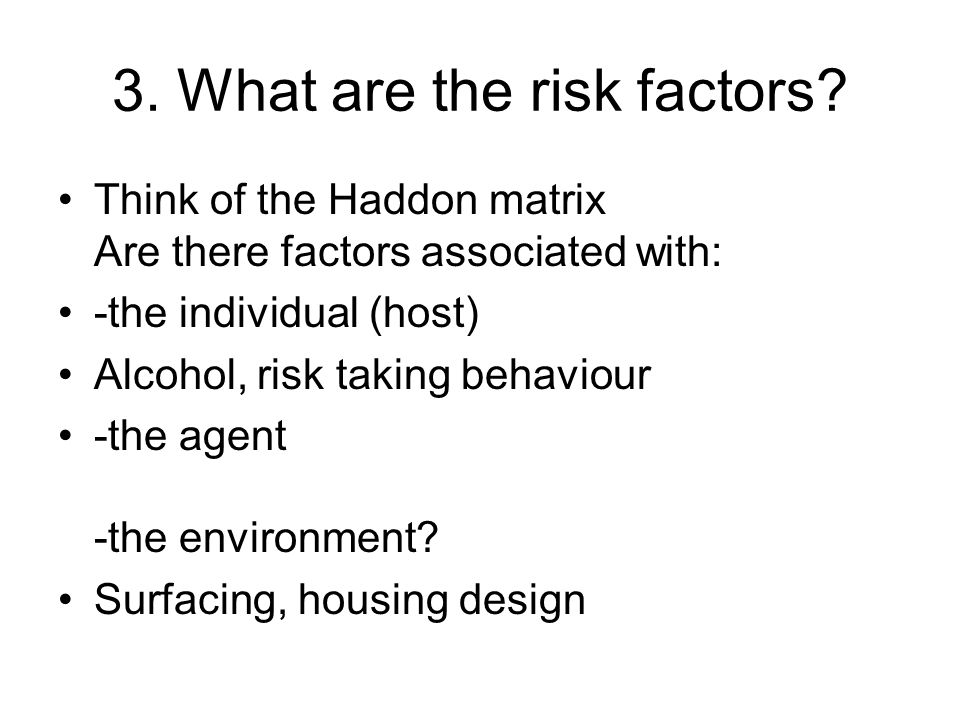 3. What are the risk factors?

• Think of the Haddon matrix
Are there factors associated with:
• -the individual (host)
• Alcohol, risk taking behaviour
• -the agent

-the environment?
• Surfacing, housing design